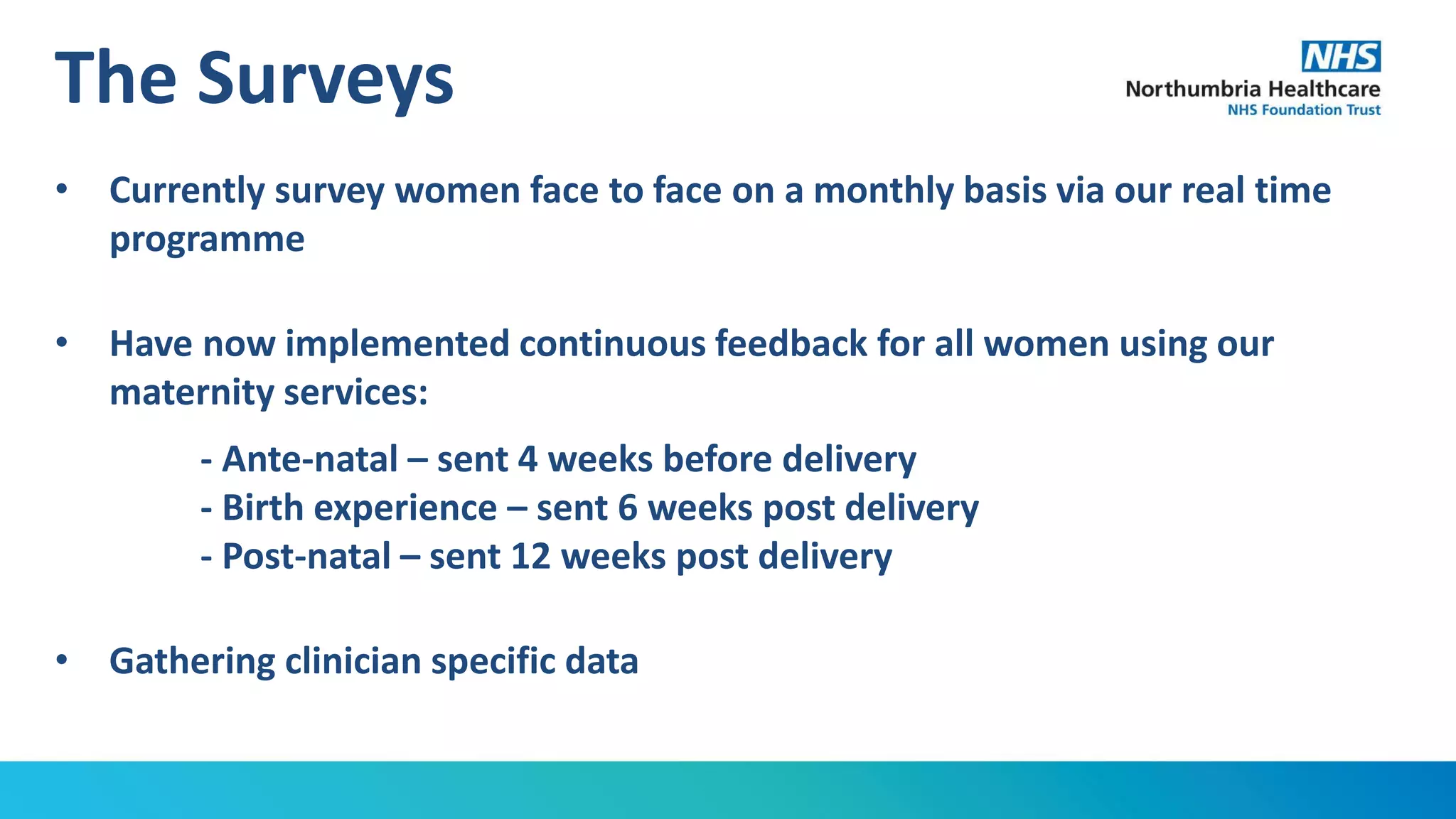 The Surveys

NHS
Northumbria Healthcare
NHS Foundation Trust

• Currently survey women face to face on a monthly basis via our real time programme

• Have now implemented continuous feedback for all women using our maternity services:

- Ante-natal – sent 4 weeks before delivery
- Birth experience – sent 6 weeks post delivery
- Post-natal – sent 12 weeks post delivery

• Gathering clinician specific data